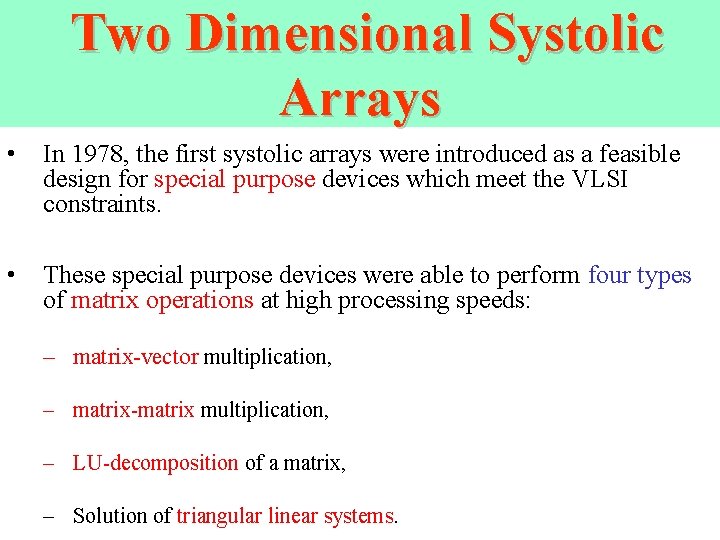 Two Dimensional Systolic Arrays

• In 1978, the first systolic arrays were introduced as a feasible design for special purpose devices which meet the VLSI constraints.

• These special purpose devices were able to perform four types of matrix operations at high processing speeds:

– matrix-vector multiplication,

– matrix-matrix multiplication,

– LU-decomposition of a matrix,

– Solution of triangular linear systems.